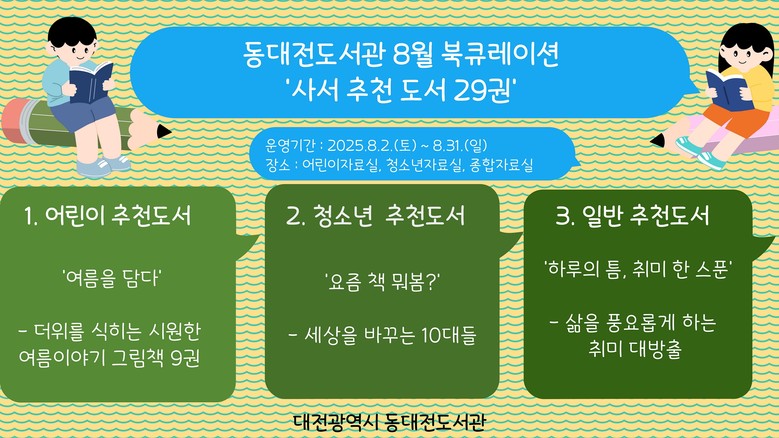 동대전도서관 8월 북큐레이션
'사서 추천 도서 29권'

운영기간 : 2025.8.2.(토) ~ 8.31.(일)
장소 : 어린이자료실, 청소년자료실, 종합자료실

1. 어린이 추천도서

'여름을 담다'

- 더위를 식히는 시원한 여름이야기 그림책 9권

2. 청소년 추천도서

'요즘 책 뭐봄?'

- 세상을 바꾸는 10대들

3. 일반 추천도서

'하루의 틈, 취미 한 스푼'

- 삶을 풍요롭게 하는 취미 대방출

대전광역시 동대전도서관